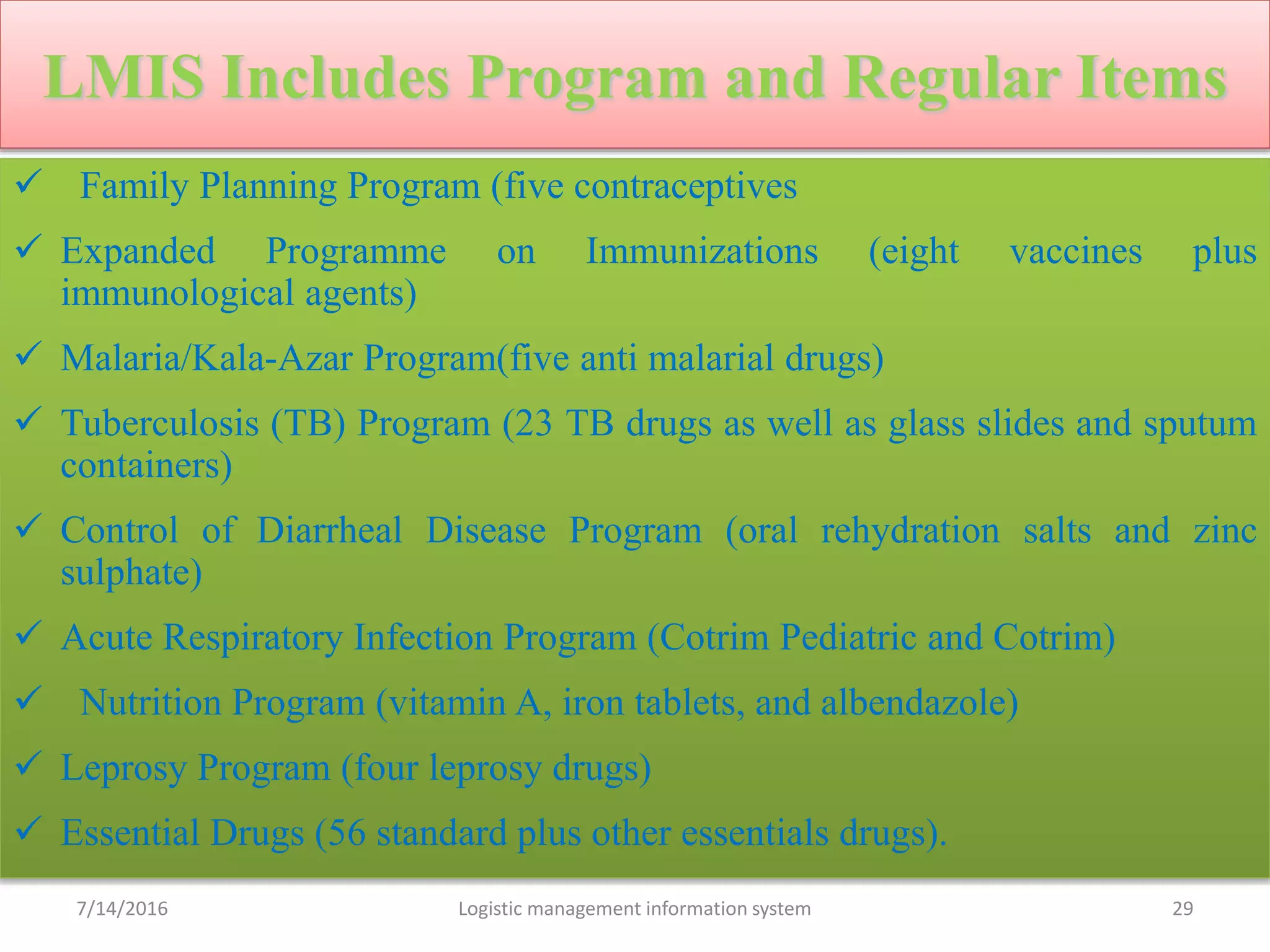 LMIS Includes Program and Regular Items

✓ Family Planning Program (five contraceptives

✓ Expanded Programme on Immunizations (eight vaccines plus immunological agents)

✓ Malaria/Kala-Azar Program(five anti malarial drugs)

✓ Tuberculosis (TB) Program (23 TB drugs as well as glass slides and sputum containers)

✓ Control of Diarrheal Disease Program (oral rehydration salts and zinc sulphate)

✓ Acute Respiratory Infection Program (Cotrim Pediatric and Cotrim)

✓ Nutrition Program (vitamin A, iron tablets, and albendazole)

✓ Leprosy Program (four leprosy drugs)

✓ Essential Drugs (56 standard plus other essentials drugs).

7/14/2016 Logistic management information system 29